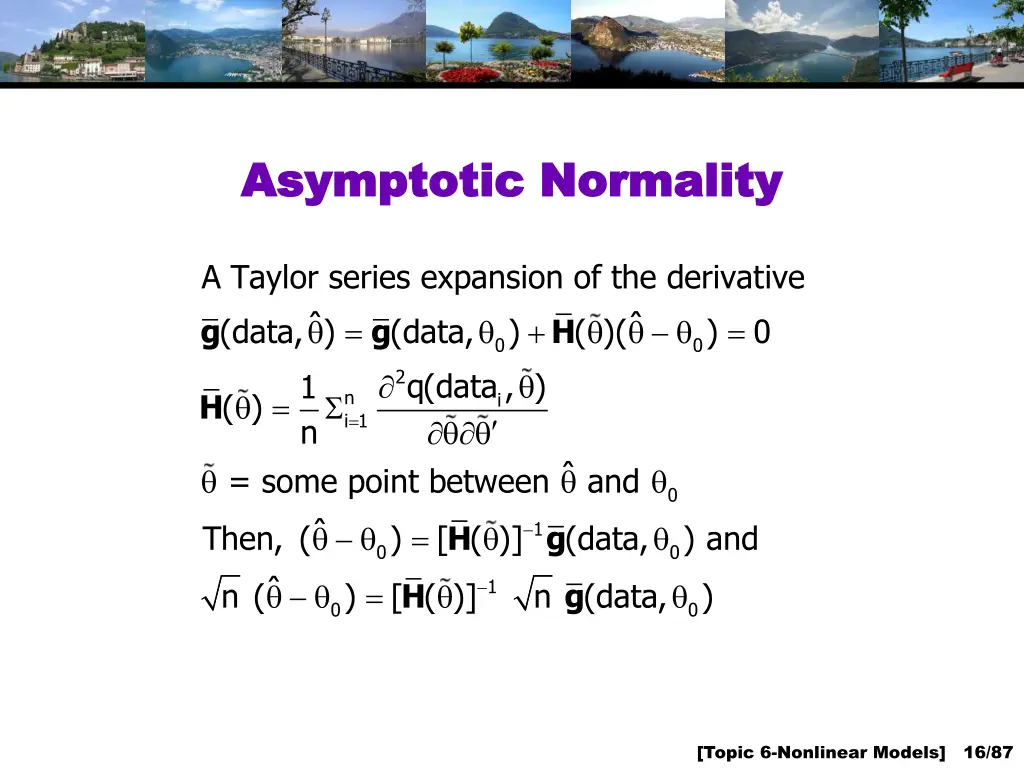 Asymptotic Normality

A Taylor series expansion of the derivative

$\bar{\mathbf{g}}(\text{data},\hat{\theta}) = \bar{\mathbf{g}}(\text{data},\theta_0) + \bar{\mathbf{H}}(\tilde{\theta})(\hat{\theta} - \theta_0) = 0$

$\bar{\mathbf{H}}(\tilde{\theta}) = \frac{1}{n}\Sigma_{i=1}^{n} \frac{\partial^2 q(\text{data}_i,\tilde{\theta})}{\partial\tilde{\theta}\partial\tilde{\theta}'}$

$\tilde{\theta}$ = some point between $\hat{\theta}$ and $\theta_0$

Then, $(\hat{\theta} - \theta_0) = [\bar{\mathbf{H}}(\tilde{\theta})]^{-1}\bar{\mathbf{g}}(\text{data},\theta_0)$ and

$\sqrt{n}\ (\hat{\theta} - \theta_0) = [\bar{\mathbf{H}}(\tilde{\theta})]^{-1}\ \sqrt{n}\ \bar{\mathbf{g}}(\text{data},\theta_0)$

[Topic 6-Nonlinear Models] 16/87